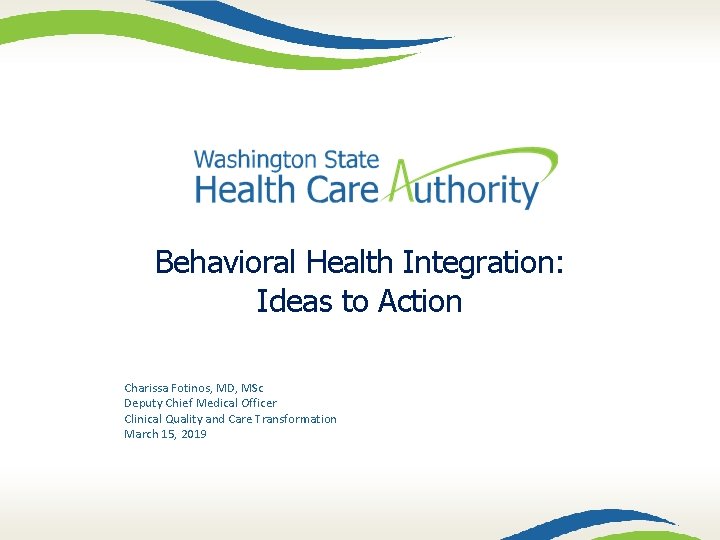 Washington State
Health Care Authority

Behavioral Health Integration:
Ideas to Action

Charissa Fotinos, MD, MSc
Deputy Chief Medical Officer
Clinical Quality and Care Transformation
March 15, 2019